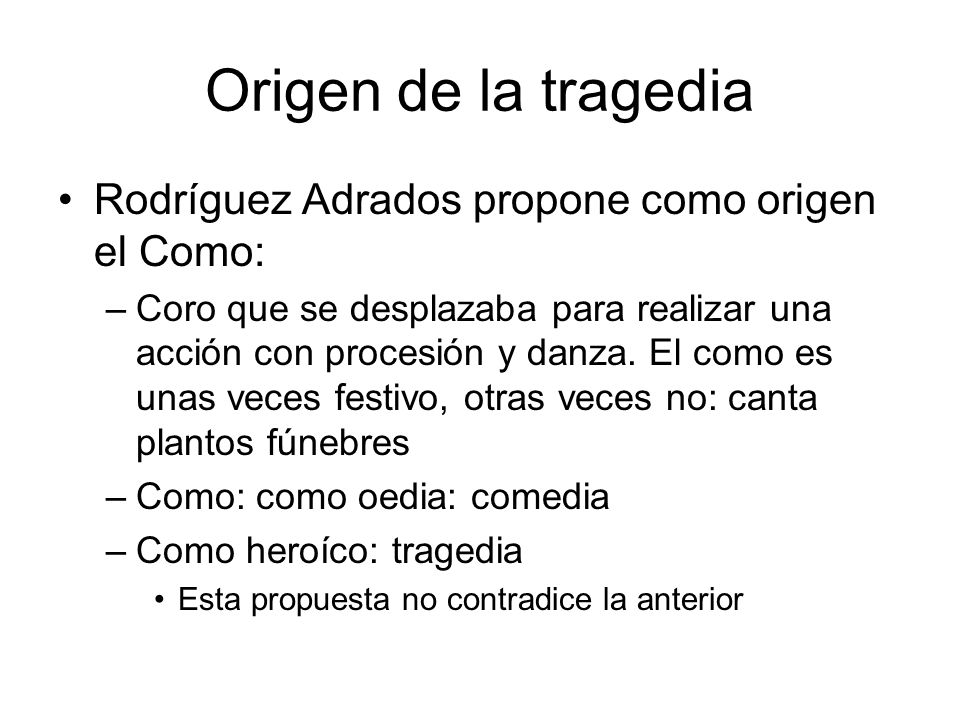 Origen de la tragedia

• Rodríguez Adrados propone como origen el Como:

– Coro que se desplazaba para realizar una acción con procesión y danza. El como es unas veces festivo, otras veces no: canta plantos fúnebres

– Como: como oedia: comedia

– Como heroíco: tragedia

• Esta propuesta no contradice la anterior